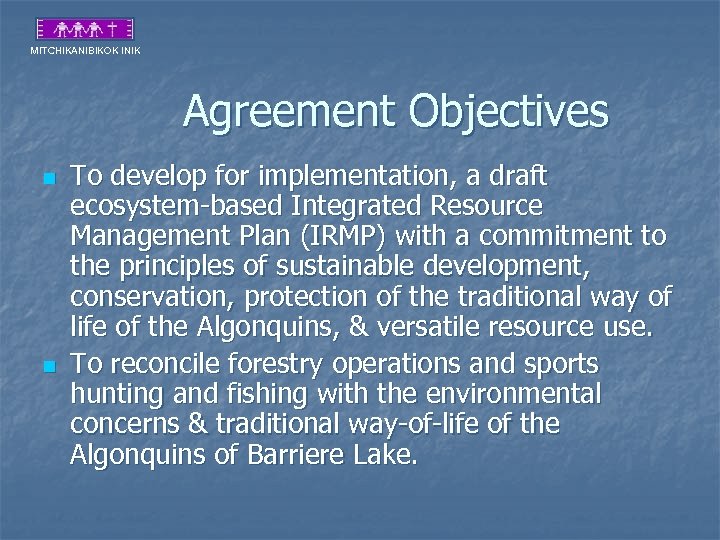 MITCHIKANIBIKOK INIK

Agreement Objectives

To develop for implementation, a draft ecosystem-based Integrated Resource Management Plan (IRMP) with a commitment to the principles of sustainable development, conservation, protection of the traditional way of life of the Algonquins, & versatile resource use.

To reconcile forestry operations and sports hunting and fishing with the environmental concerns & traditional way-of-life of the Algonquins of Barriere Lake.